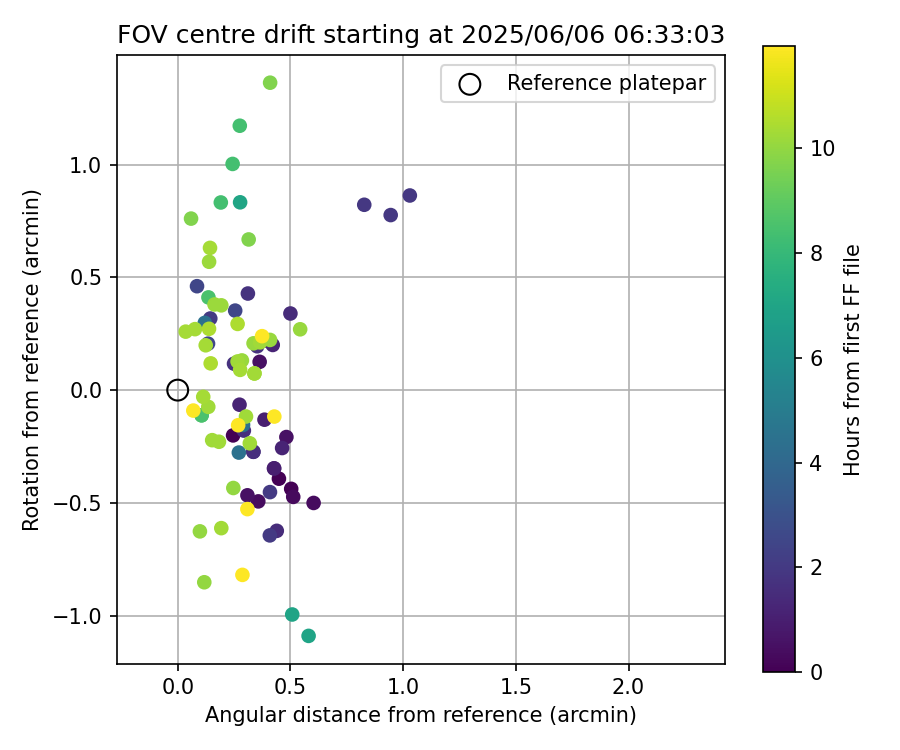 FOV centre drift starting at 2025/06/06 06:33:03

Reference platepar

Rotation from reference (arcmin)

1.0
0.5
0.0
−0.5
−1.0

0.0
0.5
1.0
1.5
2.0

Angular distance from reference (arcmin)

Hours from first FF file

10
8
6
4
2
0